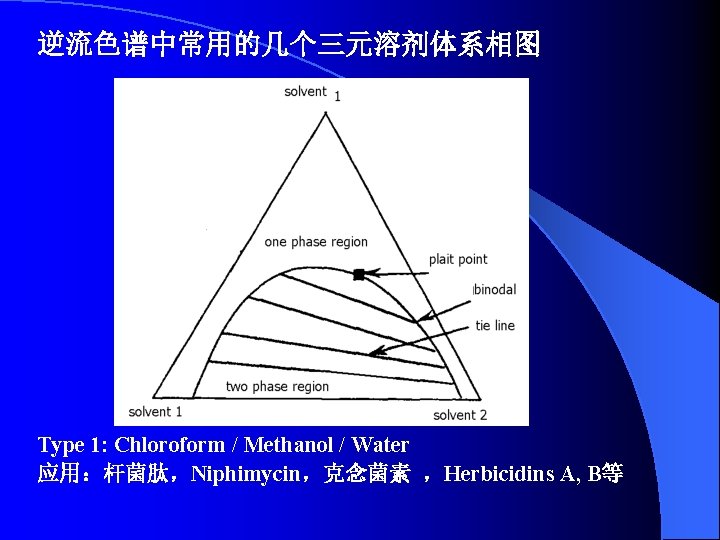 逆流色谱中常用的几个三元溶剂体系相图

solvent 1

one phase region

plait point

binodal

tie line

two phase region

solvent 1

solvent 2

Type 1: Chloroform / Methanol / Water
应用：杆菌肽，Niphimycin，克念菌素 ，Herbicidins A, B等